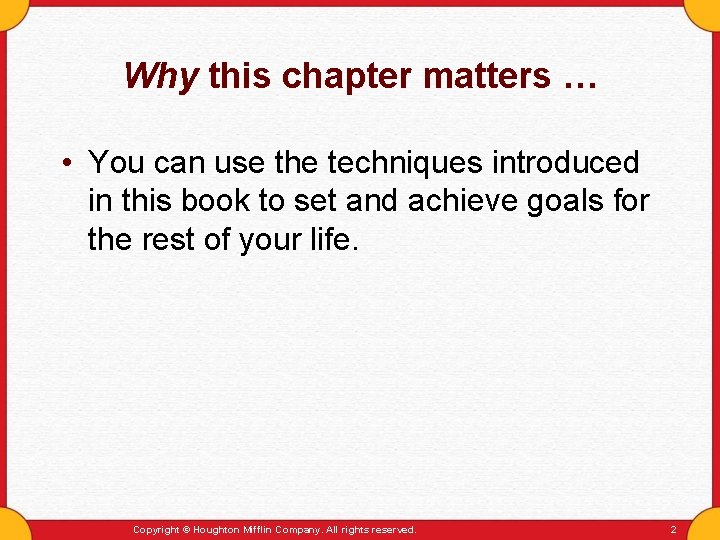 Why this chapter matters …

• You can use the techniques introduced in this book to set and achieve goals for the rest of your life.

Copyright © Houghton Mifflin Company. All rights reserved.

2